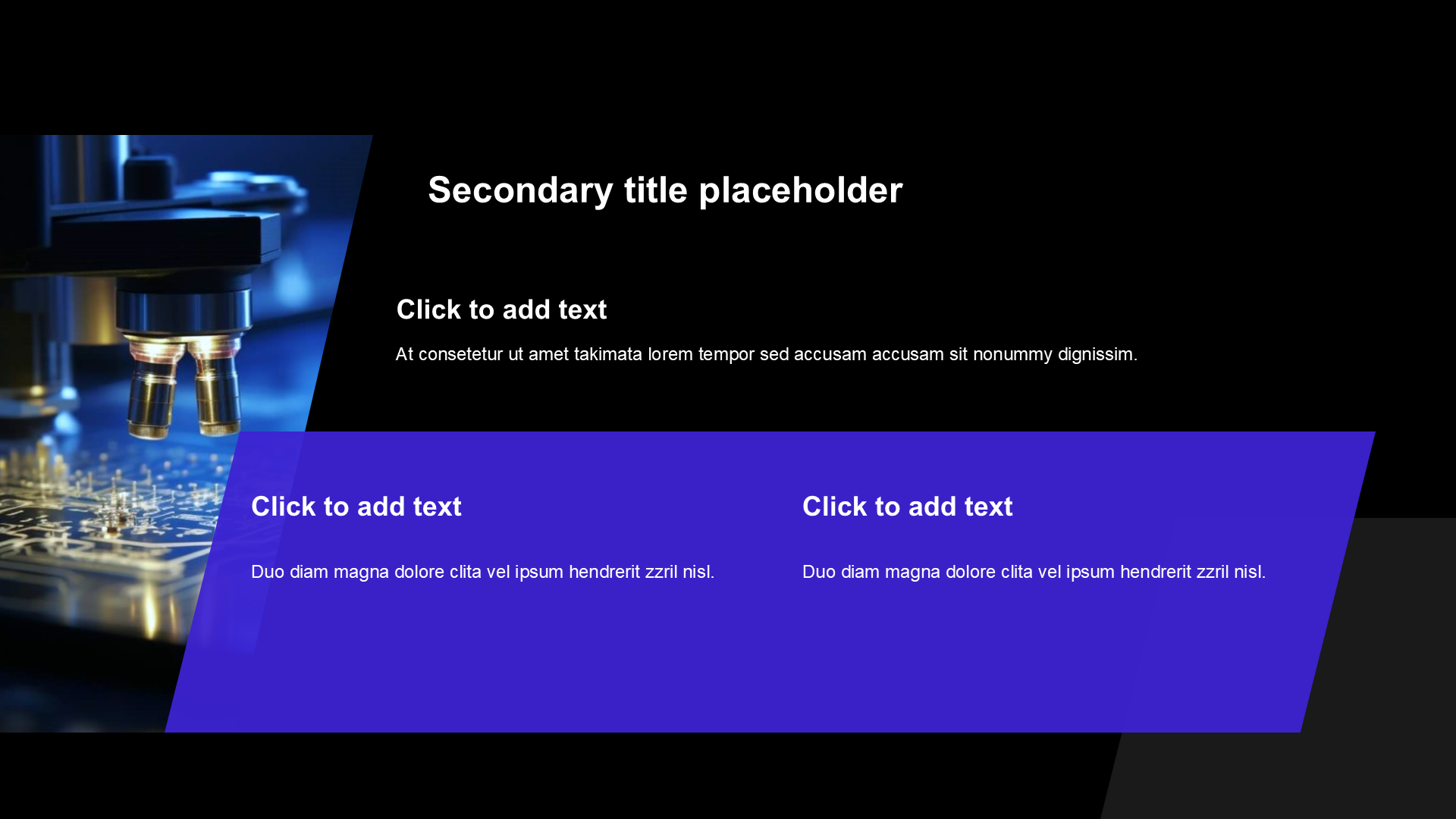 Secondary title placeholder

Click to add text

At consetetur ut amet takimata lorem tempor sed accusam accusam sit nonummy dignissim.

Click to add text

Duo diam magna dolore clita vel ipsum hendrerit zzril nisl.

Click to add text

Duo diam magna dolore clita vel ipsum hendrerit zzril nisl.